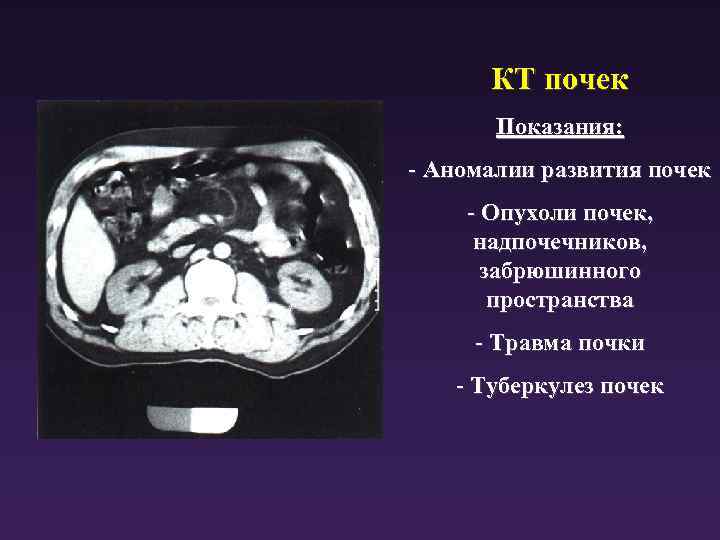 КТ почек

Показания:

- Аномалии развития почек

- Опухоли почек, надпочечников, забрюшинного пространства

- Травма почки

- Туберкулез почек